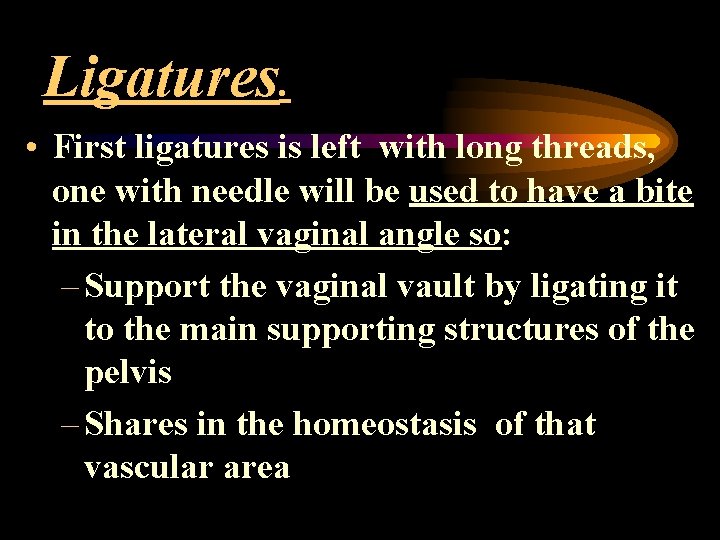 Ligatures.

• First ligatures is left with long threads, one with needle will be used to have a bite in the lateral vaginal angle so:

– Support the vaginal vault by ligating it to the main supporting structures of the pelvis

– Shares in the homeostasis of that vascular area